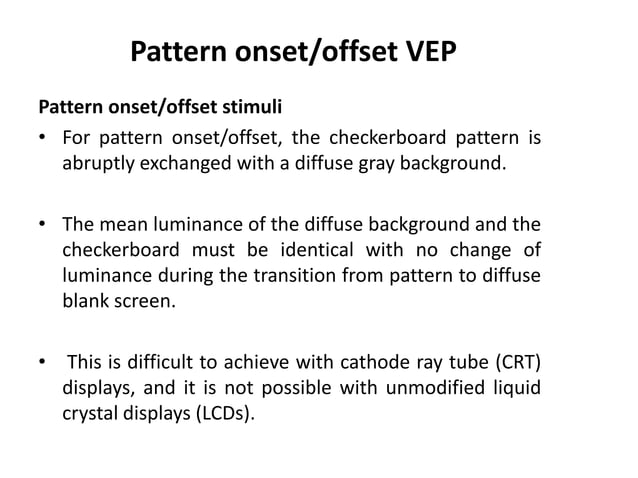 Pattern onset/offset VEP

Pattern onset/offset stimuli

• For pattern onset/offset, the checkerboard pattern is abruptly exchanged with a diffuse gray background.

• The mean luminance of the diffuse background and the checkerboard must be identical with no change of luminance during the transition from pattern to diffuse blank screen.

• This is difficult to achieve with cathode ray tube (CRT) displays, and it is not possible with unmodified liquid crystal displays (LCDs).